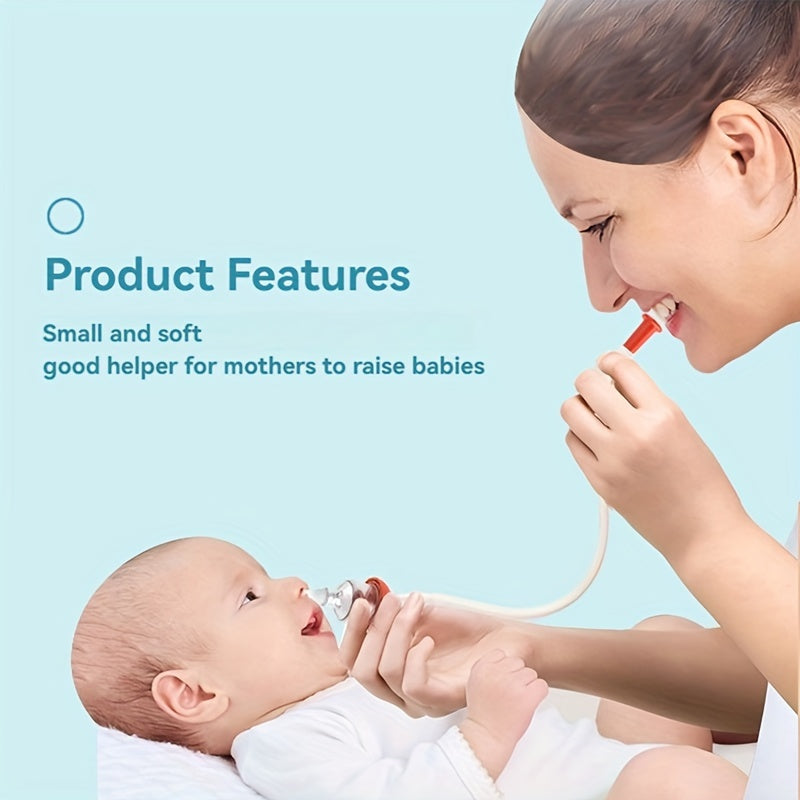 Product Features

Small and soft
good helper for mothers to raise babies